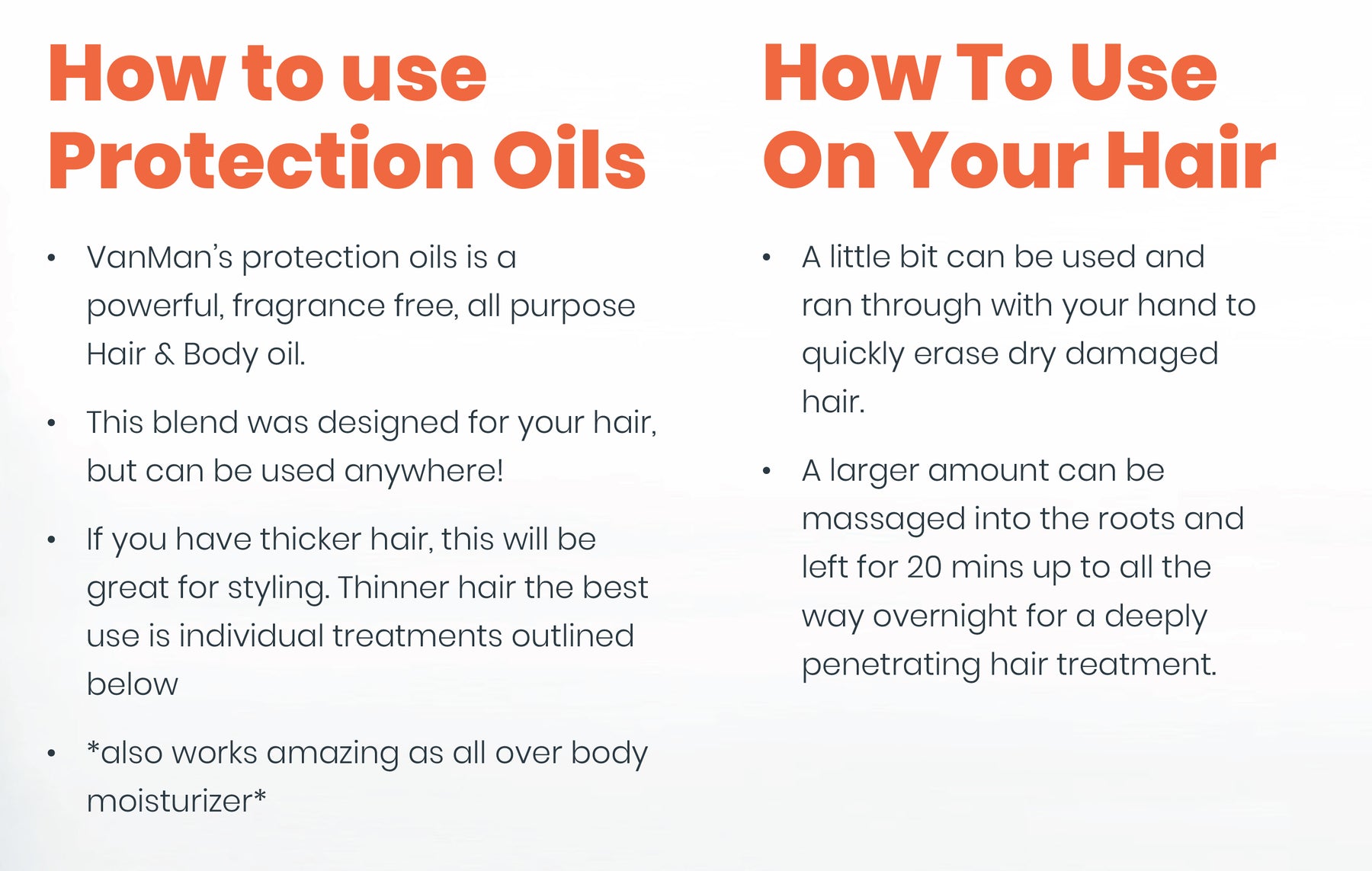 How to use Protection Oils

• VanMan's protection oils is a powerful, fragrance free, all purpose Hair & Body oil.

• This blend was designed for your hair, but can be used anywhere!

• If you have thicker hair, this will be great for styling. Thinner hair the best use is individual treatments outlined below

• *also works amazing as all over body moisturizer*

How To Use On Your Hair

• A little bit can be used and ran through with your hand to quickly erase dry damaged hair.

• A larger amount can be massaged into the roots and left for 20 mins up to all the way overnight for a deeply penetrating hair treatment.